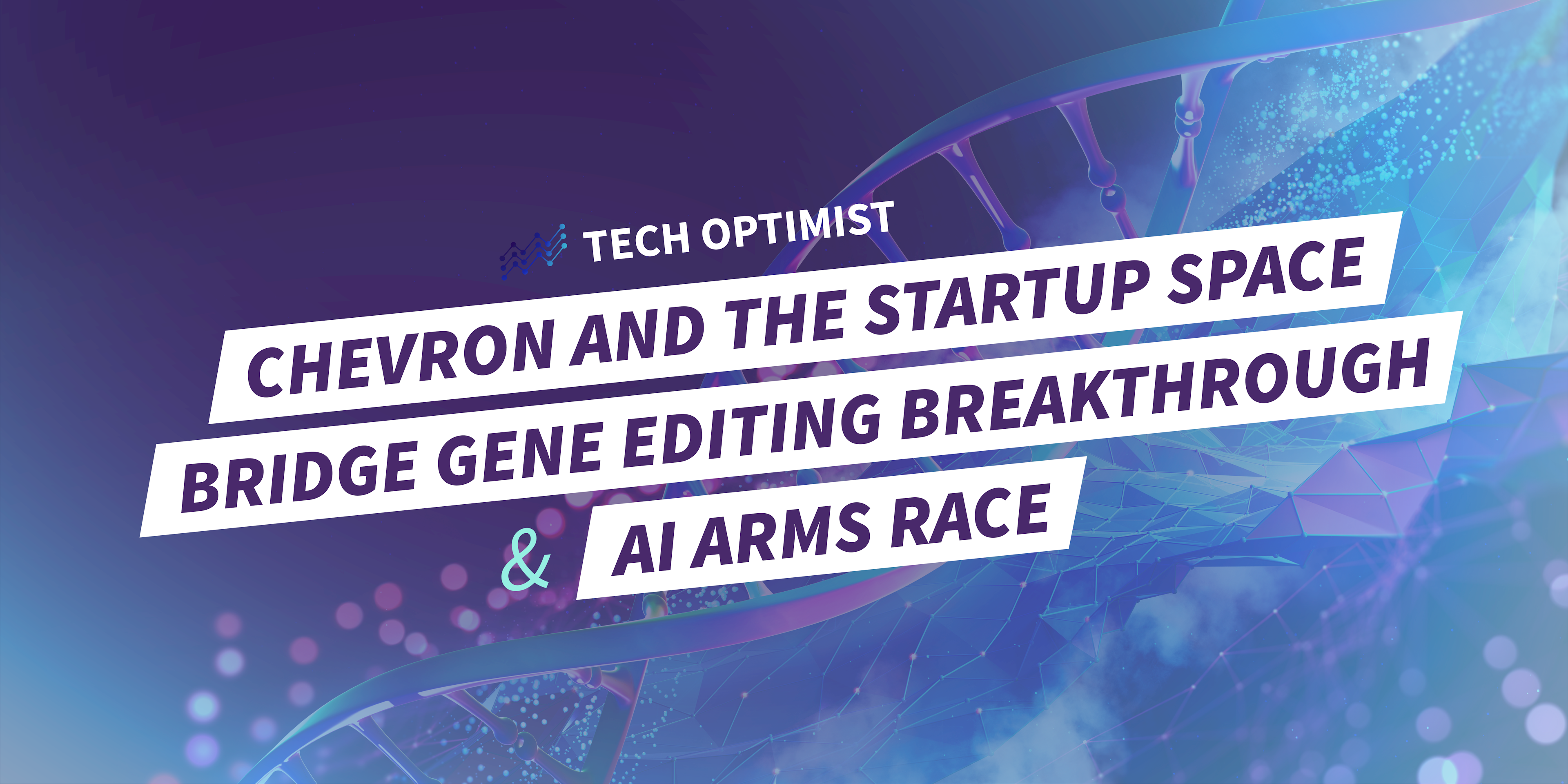 TECH OPTIMIST

CHEVRON AND THE STARTUP SPACE
BRIDGE GENE EDITING BREAKTHROUGH
& AI ARMS RACE